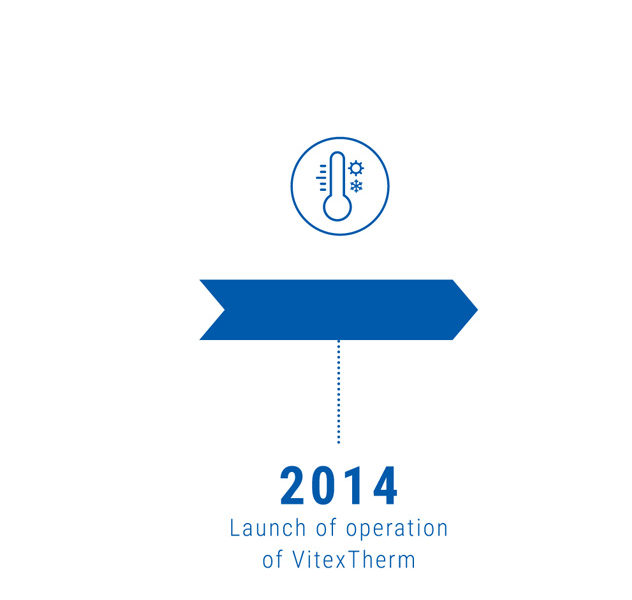 2014
Launch of operation of VitexTherm